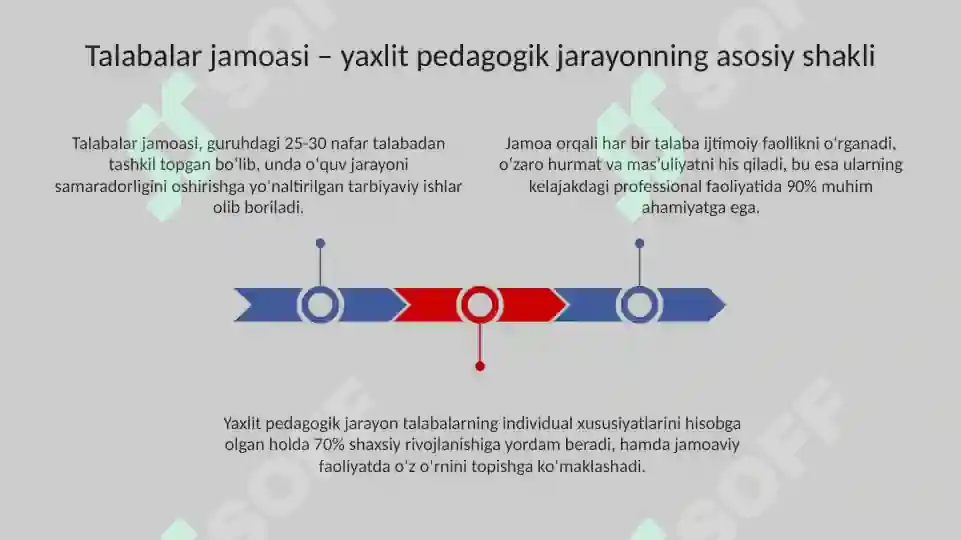 Talabalar jamoasi – yaxlit pedagogik jarayonning asosiy shakli

Talabalar jamoasi, guruhdagi 25-30 nafar talabadan tashkil topgan bo'lib, unda o'quv jarayoni samaradorligini oshirishga yo'naltirilgan tarbiyaviy ishlar olib boriladi.

Jamoa orqali har bir talaba ijtimoiy faollikni o'rganadi, o'zaro hurmat va mas'uliyatni his qiladi, bu esa ularning kelajakdagi professional faoliyatida 90% muhim ahamiyatga ega.

Yaxlit pedagogik jarayon talabalarning individual xususiyatlarini hisobga olgan holda 70% shaxsiy rivojlanishiga yordam beradi, hamda jamoaviy faoliyatda o'z o'rnini topishga ko'maklashadi.

SOFF